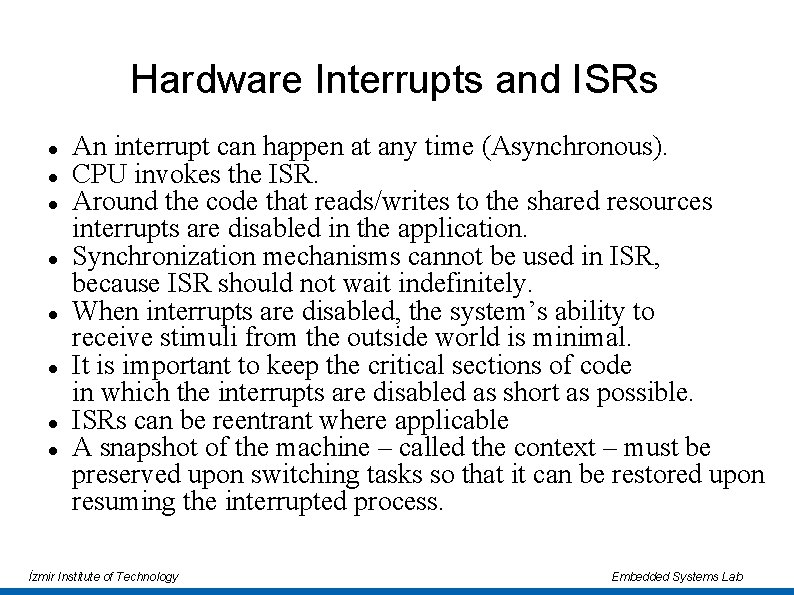 Hardware Interrupts and ISRs

- An interrupt can happen at any time (Asynchronous).
- CPU invokes the ISR.
- Around the code that reads/writes to the shared resources interrupts are disabled in the application.
- Synchronization mechanisms cannot be used in ISR, because ISR should not wait indefinitely.
- When interrupts are disabled, the system's ability to receive stimuli from the outside world is minimal.
- It is important to keep the critical sections of code in which the interrupts are disabled as short as possible.
- ISRs can be reentrant where applicable
- A snapshot of the machine – called the context – must be preserved upon switching tasks so that it can be restored upon resuming the interrupted process.

İzmir Institute of Technology

Embedded Systems Lab